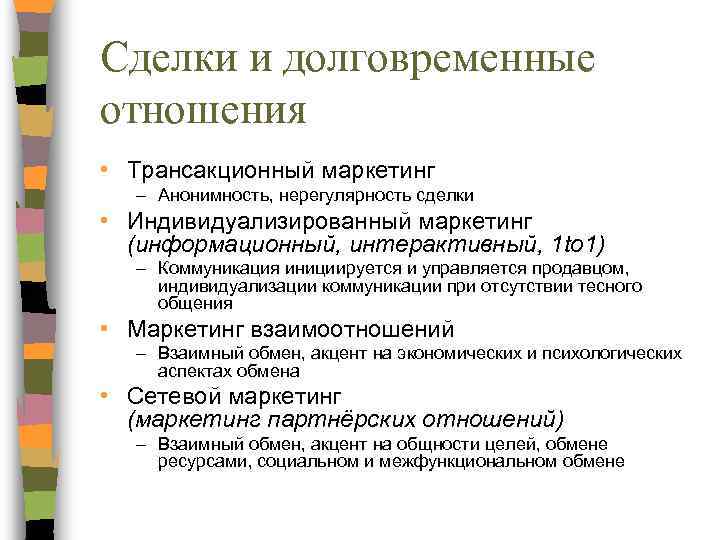 Сделки и долговременные отношения

• Трансакционный маркетинг
– Анонимность, нерегулярность сделки
• Индивидуализированный маркетинг (информационный, интерактивный, 1to1)
– Коммуникация инициируется и управляется продавцом, индивидуализации коммуникации при отсутствии тесного общения
• Маркетинг взаимоотношений
– Взаимный обмен, акцент на экономических и психологических аспектах обмена
• Сетевой маркетинг (маркетинг партнёрских отношений)
– Взаимный обмен, акцент на общности целей, обмене ресурсами, социальном и межфункциональном обмене